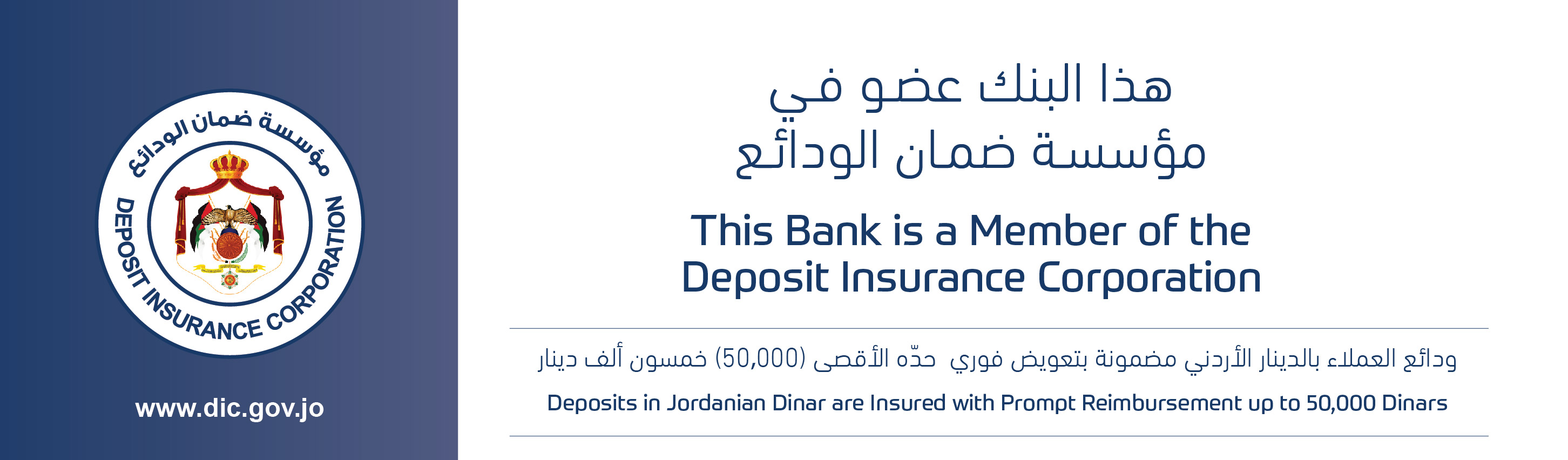 مؤسسة ضمان الودائع
DEPOSIT INSURANCE CORPORATION

www.dic.gov.jo

هذا البنك عضو في
مؤسسة ضمان الودائع

This Bank is a Member of the
Deposit Insurance Corporation

ودائع العملاء بالدينار الأردني مضمونة بتعويض فوري حدّه الأقصى (50,000) خمسون ألف دينار

Deposits in Jordanian Dinar are Insured with Prompt Reimbursement up to 50,000 Dinars